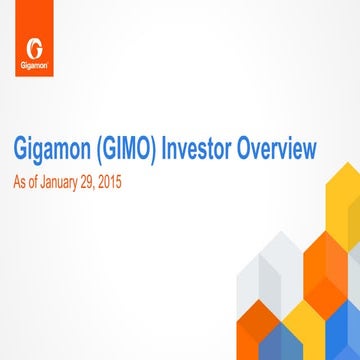 Gigamon

Gigamon (GIMO) Investor Overview

As of January 29, 2015